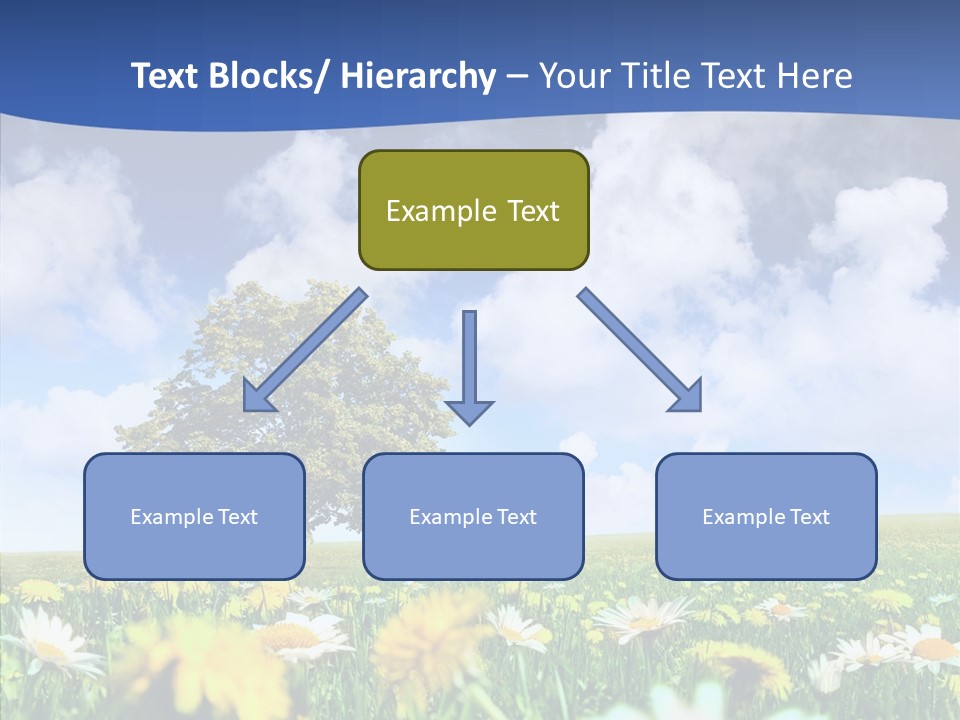 Text Blocks/ Hierarchy – Your Title Text Here

Example Text

Example Text

Example Text

Example Text